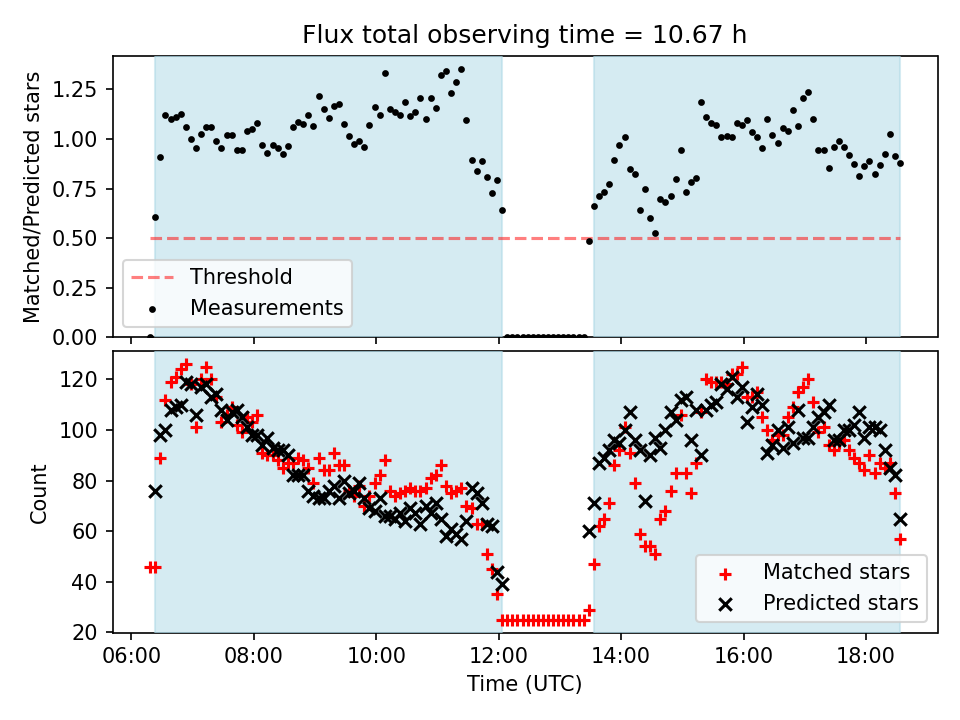 Flux total observing time = 10.67 h

Matched/Predicted stars

1.25
1.00
0.75
0.50
0.25
0.00

Threshold
Measurements

Count

120
100
80
60
40
20

Matched stars
Predicted stars

06:00
08:00
10:00
12:00
14:00
16:00
18:00

Time (UTC)